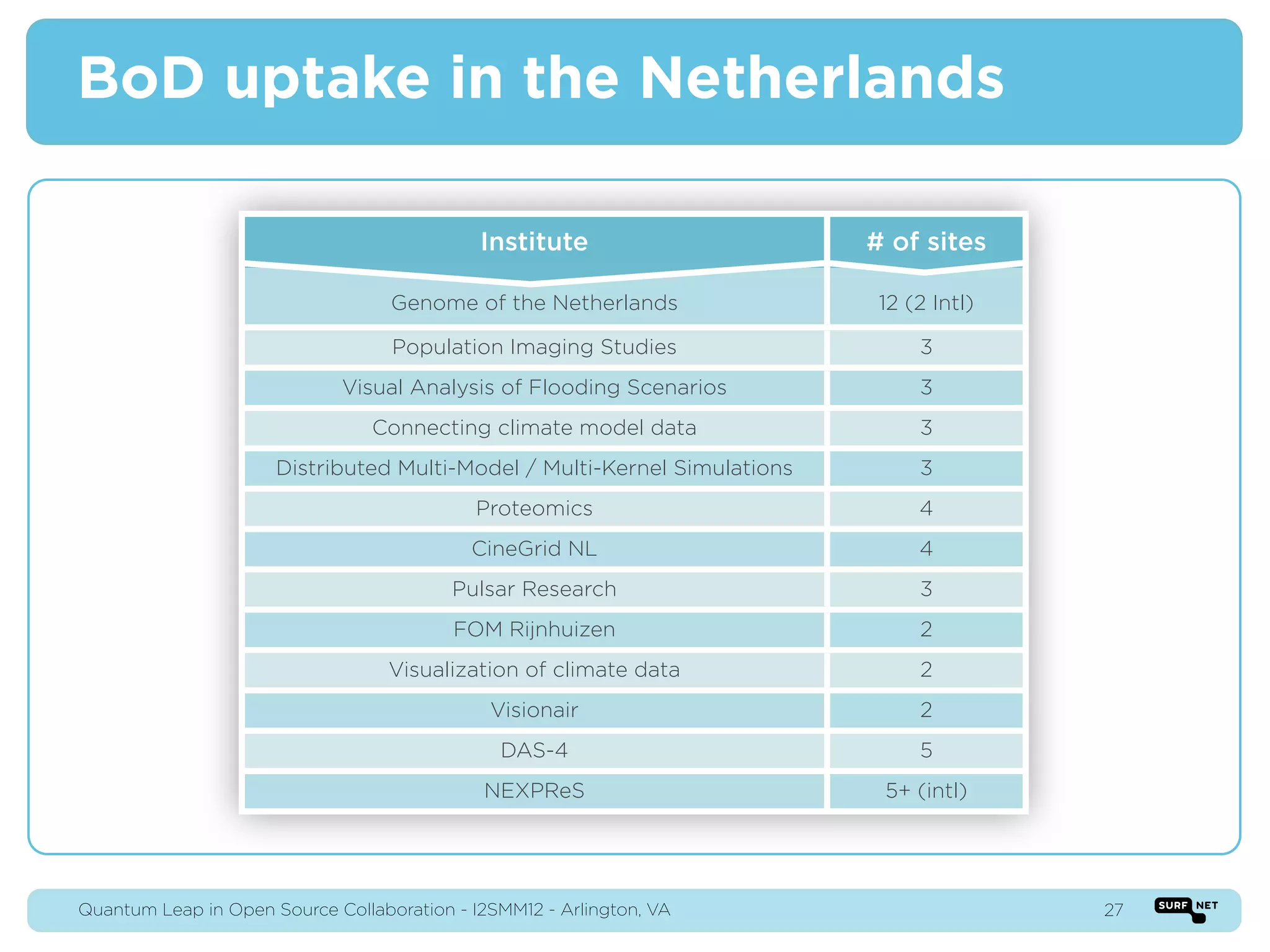 BoD uptake in the Netherlands

| Institute | # of sites |
|---|---|
| Genome of the Netherlands | 12 (2 Intl) |
| Population Imaging Studies | 3 |
| Visual Analysis of Flooding Scenarios | 3 |
| Connecting climate model data | 3 |
| Distributed Multi-Model / Multi-Kernel Simulations | 3 |
| Proteomics | 4 |
| CineGrid NL | 4 |
| Pulsar Research | 3 |
| FOM Rijnhuizen | 2 |
| Visualization of climate data | 2 |
| Visionair | 2 |
| DAS-4 | 5 |
| NEXPReS | 5+ (intl) |

Quantum Leap in Open Source Collaboration - I2SMM12 - Arlington, VA 27 SURF NET